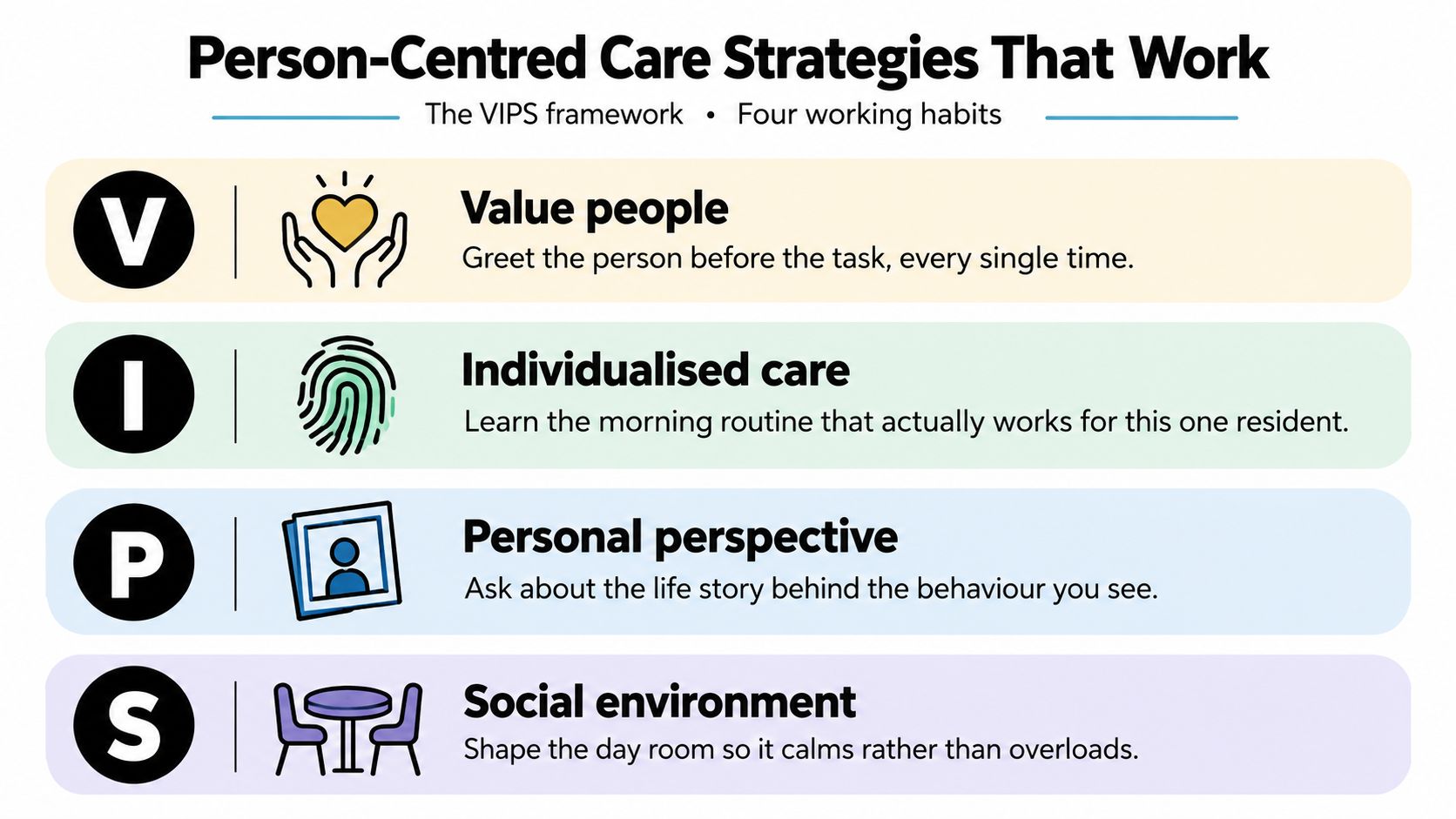 Person-Centred Care Strategies That Work

The VIPS framework • Four working habits

V

Value people

Greet the person before the task, every single time.

I

Individualised care

Learn the morning routine that actually works for this one resident.

P

Personal perspective

Ask about the life story behind the behaviour you see.

S

Social environment

Shape the day room so it calms rather than overloads.